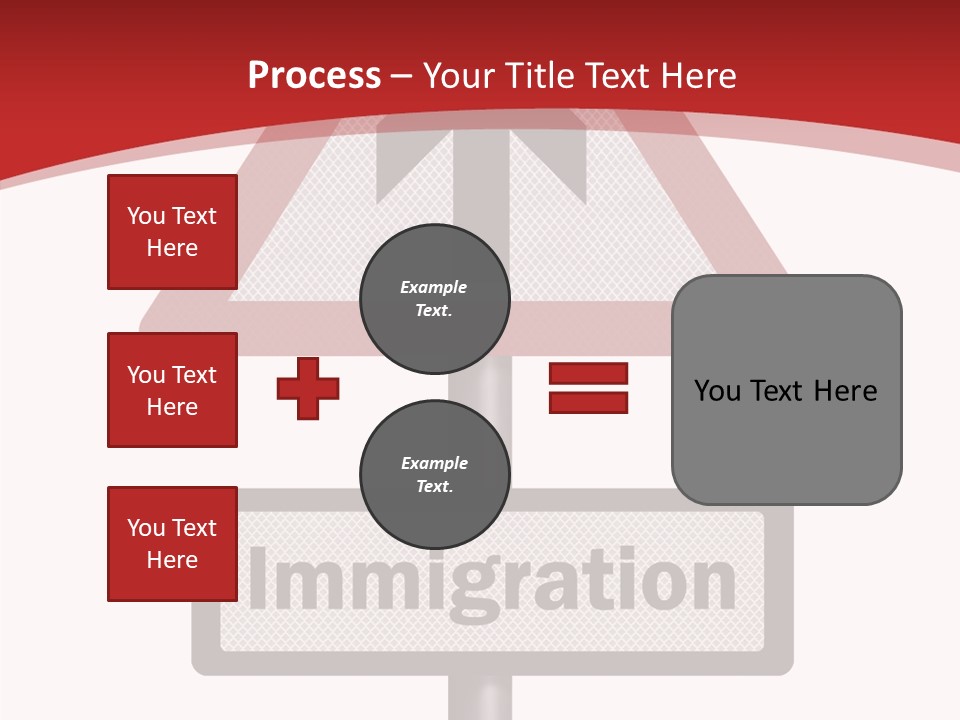 Process – Your Title Text Here

You Text Here

You Text Here

You Text Here

Example Text.

Example Text.

You Text Here

Immigration